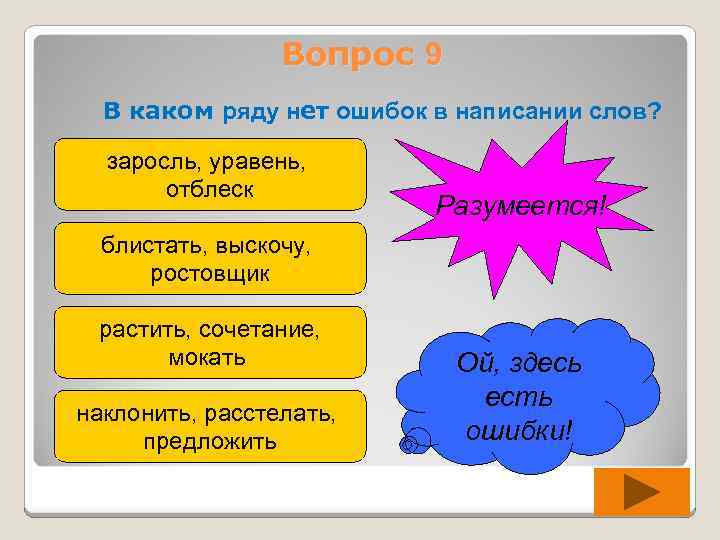 Вопрос 9

В каком ряду нет ошибок в написании слов?

заросль, уравень, отблеск

блистать, выскочу, ростовщик

растить, сочетание, мокать

наклонить, расстелать, предложить

Разумеется!

Ой, здесь есть ошибки!